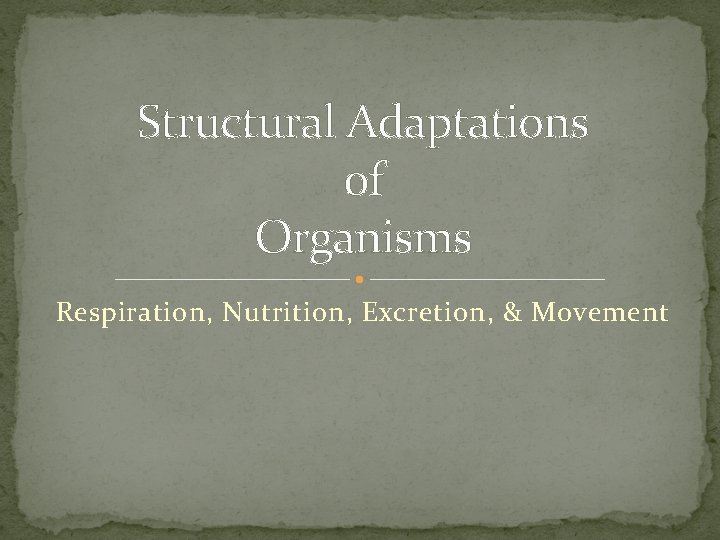 Structural Adaptations of Organisms

Respiration, Nutrition, Excretion, & Movement